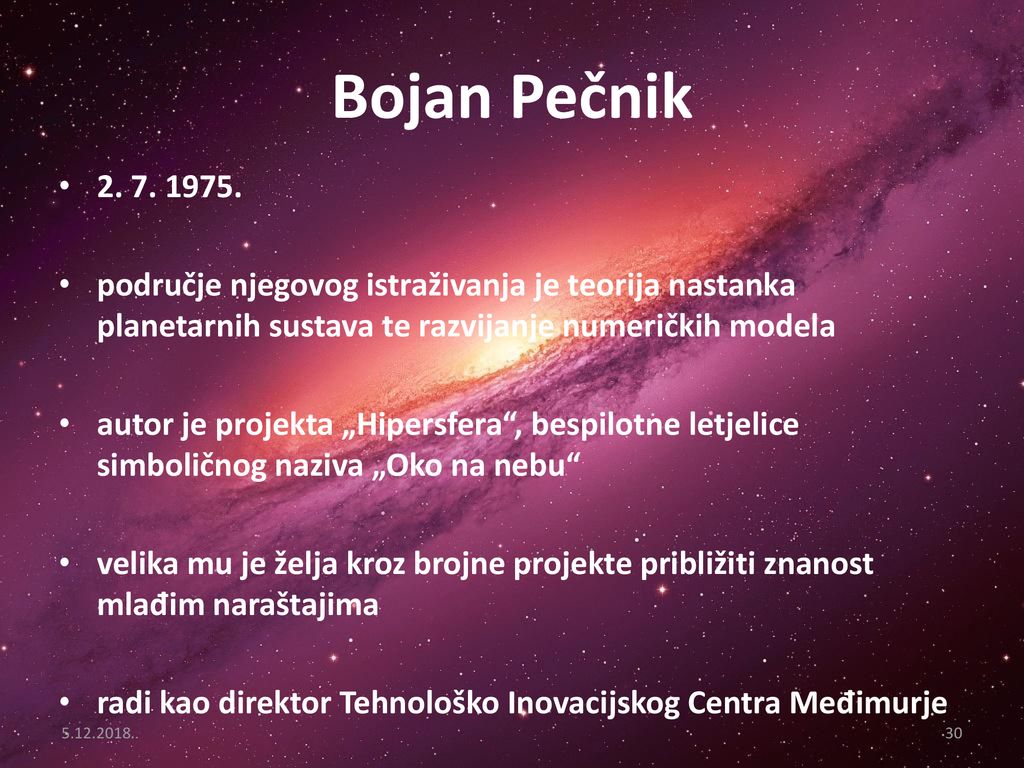 Bojan Pečnik

• 2. 7. 1975.

• područje njegovog istraživanja je teorija nastanka planetarnih sustava te razvijanje numeričkih modela

• autor je projekta „Hipersfera“, bespilotne letjelice simboličnog naziva „Oko na nebu“

• velika mu je želja kroz brojne projekte približiti znanost mlađim naraštajima

• radi kao direktor Tehnološko Inovacijskog Centra Međimurje

5.12.2018.

30